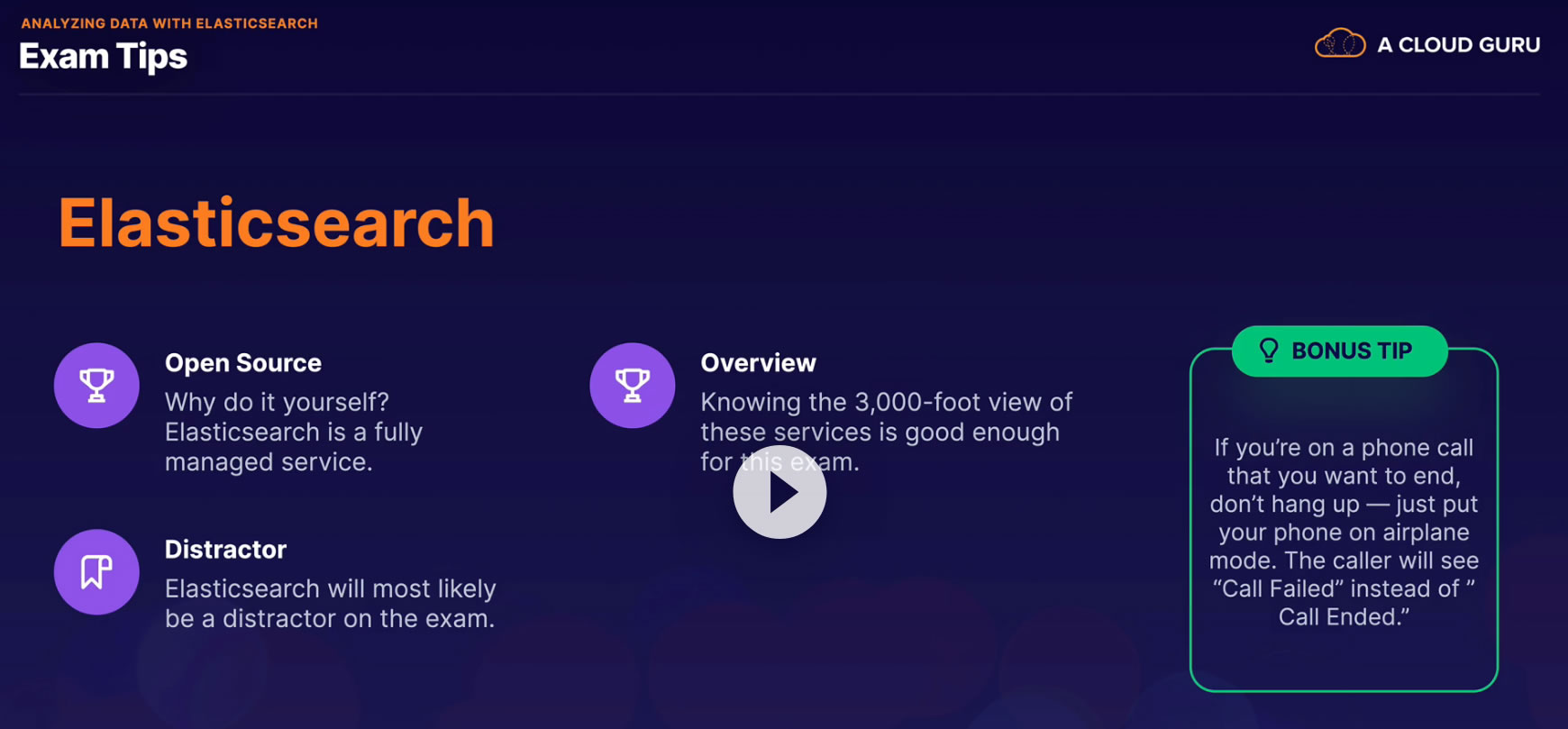 ANALYZING DATA WITH ELASTICSEARCH

Exam Tips

A CLOUD GURU

Elasticsearch

Open Source

Why do it yourself? Elasticsearch is a fully managed service.

Distractor

Elasticsearch will most likely be a distractor on the exam.

Overview

Knowing the 3,000-foot view of these services is good enough for this exam.

BONUS TIP

If you're on a phone call that you want to end, don't hang up — just put your phone on airplane mode. The caller will see "Call Failed" instead of " Call Ended."